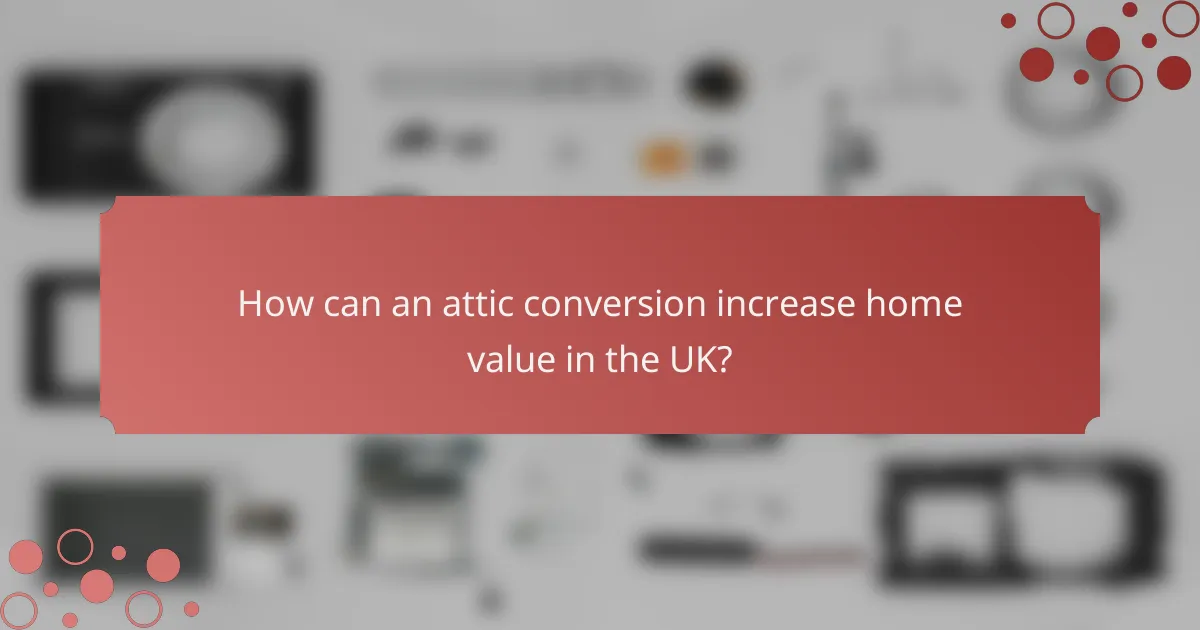 How can an attic conversion increase home value in the UK?